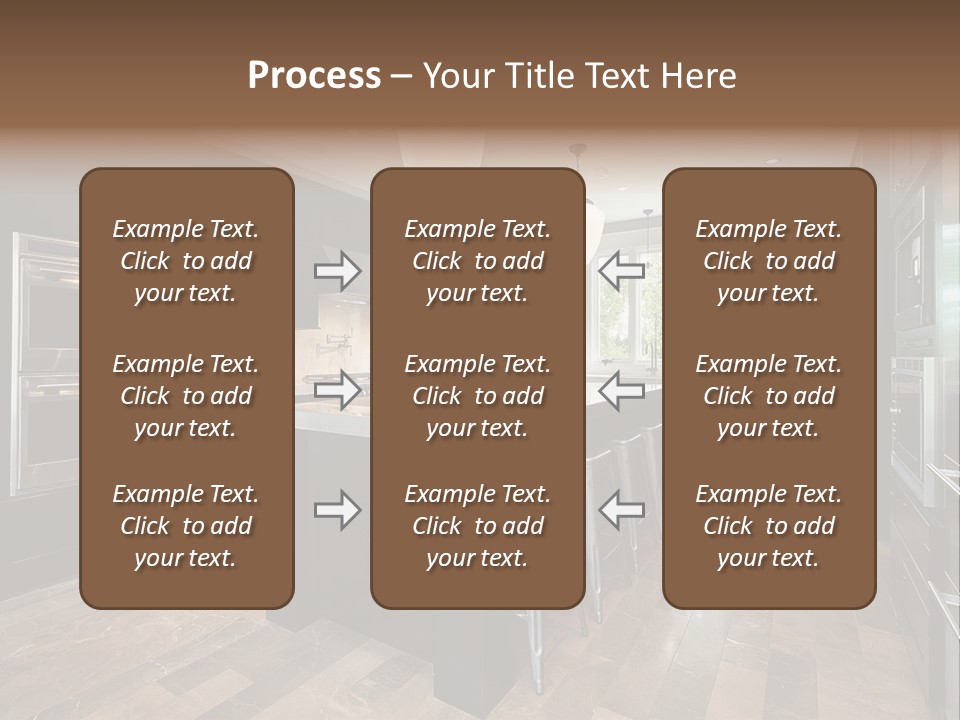 Process – Your Title Text Here

Example Text. Click to add your text.

Example Text. Click to add your text.

Example Text. Click to add your text.

Example Text. Click to add your text.

Example Text. Click to add your text.

Example Text. Click to add your text.

Example Text. Click to add your text.

Example Text. Click to add your text.

Example Text. Click to add your text.